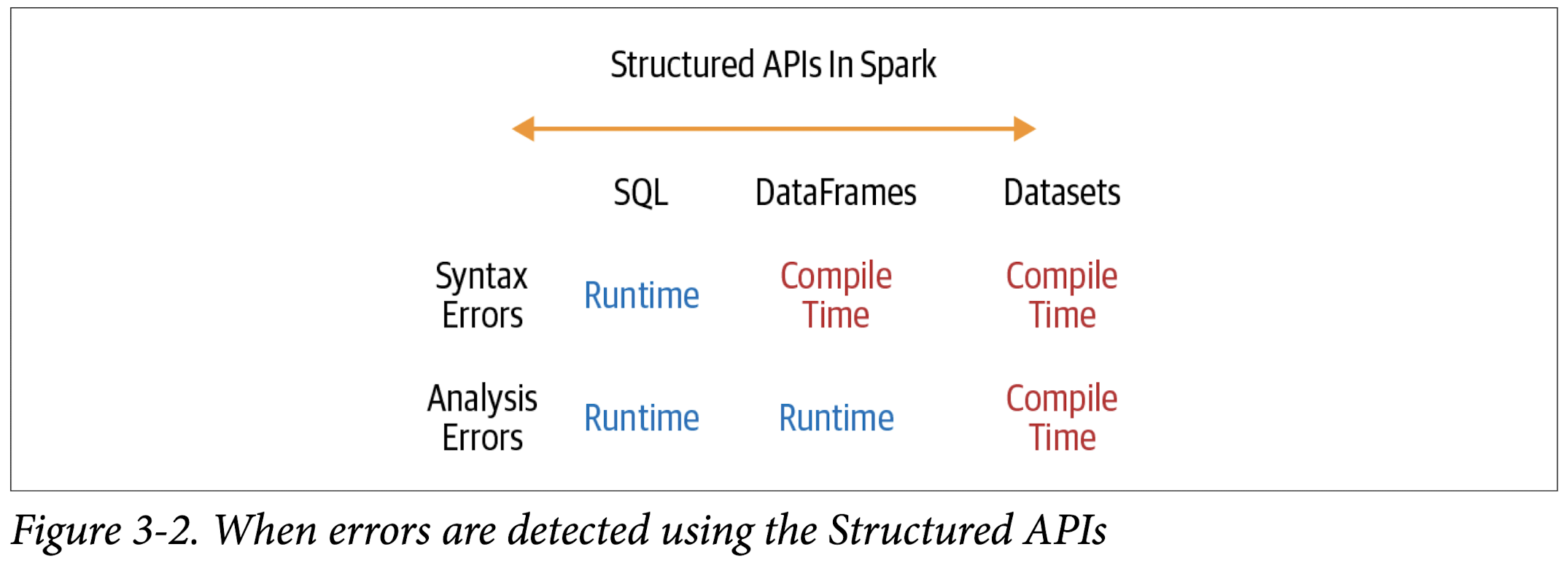 Structured APIs In Spark

|  | SQL | DataFrames | Datasets |
|---|---|---|---|
| Syntax Errors | Runtime | Compile Time | Compile Time |
| Analysis Errors | Runtime | Runtime | Compile Time |

Figure 3-2. When errors are detected using the Structured APIs